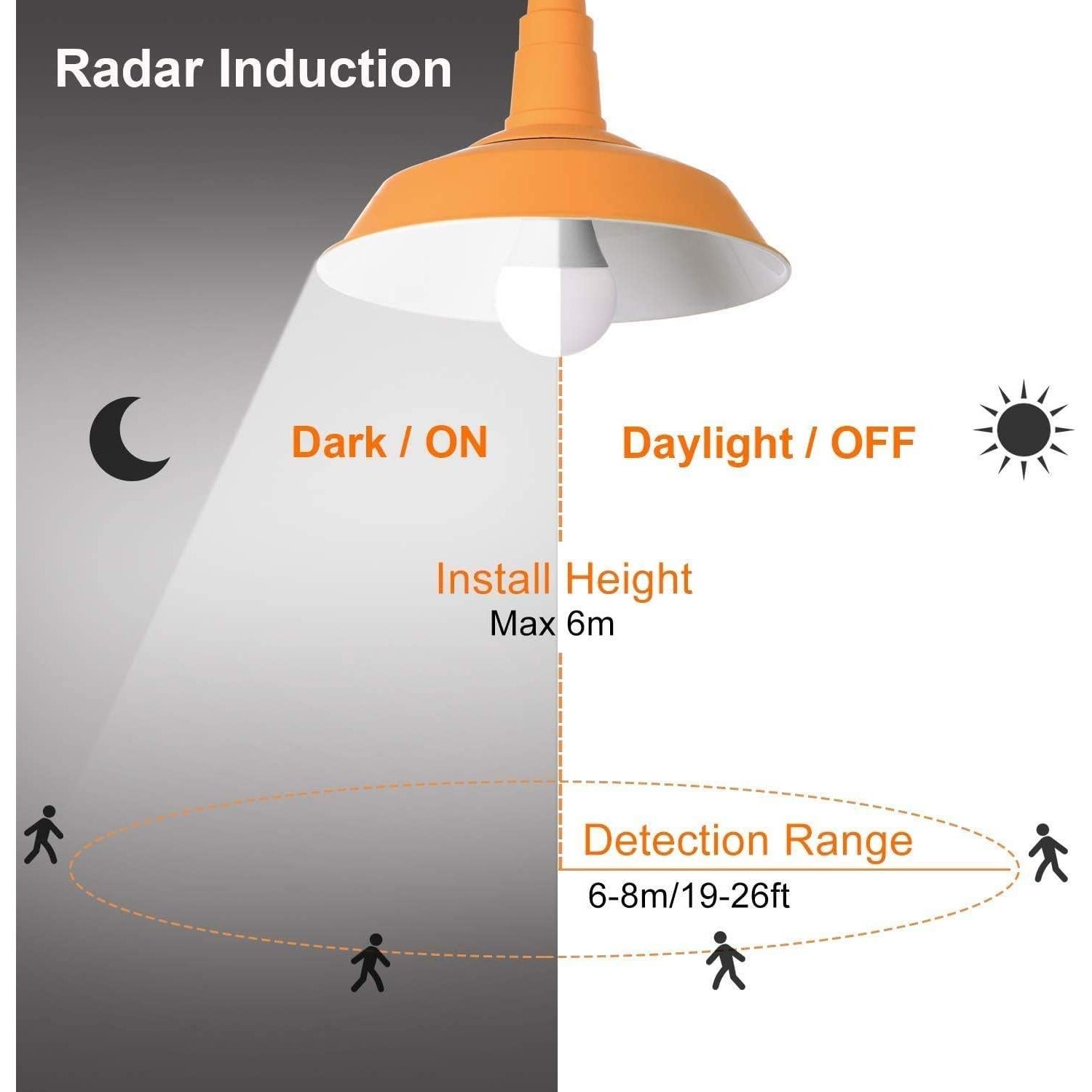 Radar Induction

Dark / ON

Daylight / OFF

Install Height
Max 6m

Detection Range
6-8m/19-26ft